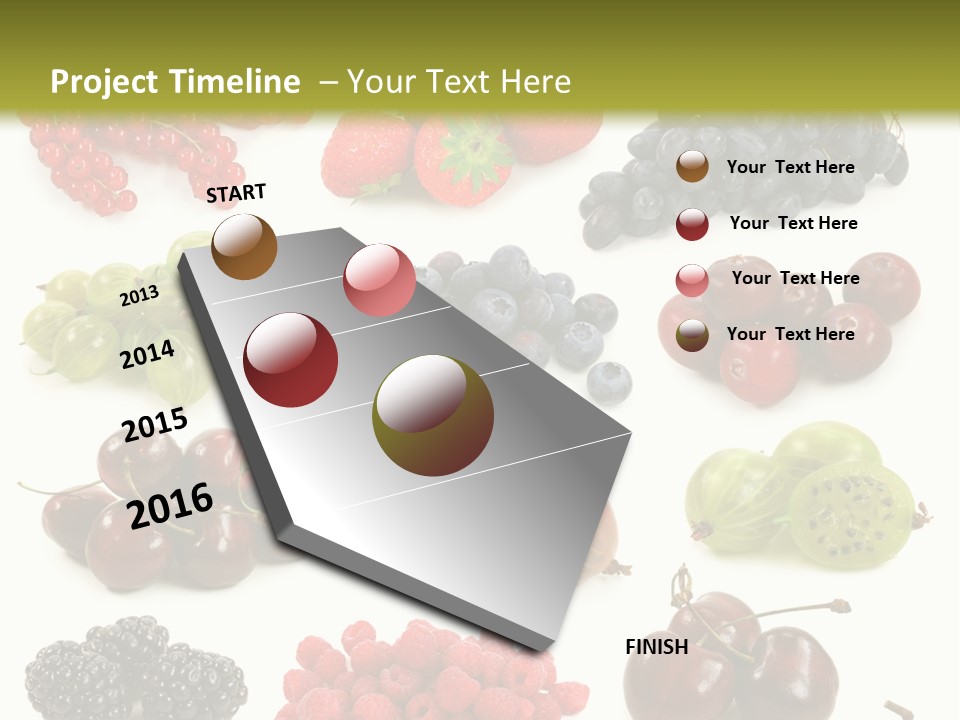 Project Timeline – Your Text Here

START

2013

2014

2015

2016

FINISH

Your Text Here

Your Text Here

Your Text Here

Your Text Here